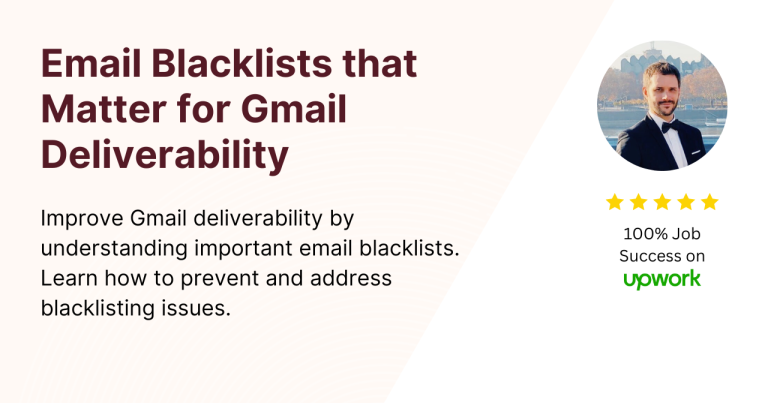 Email Blacklists that Matter for Gmail Deliverability

Improve Gmail deliverability by understanding important email blacklists. Learn how to prevent and address blacklisting issues.

100% Job Success on
upwork